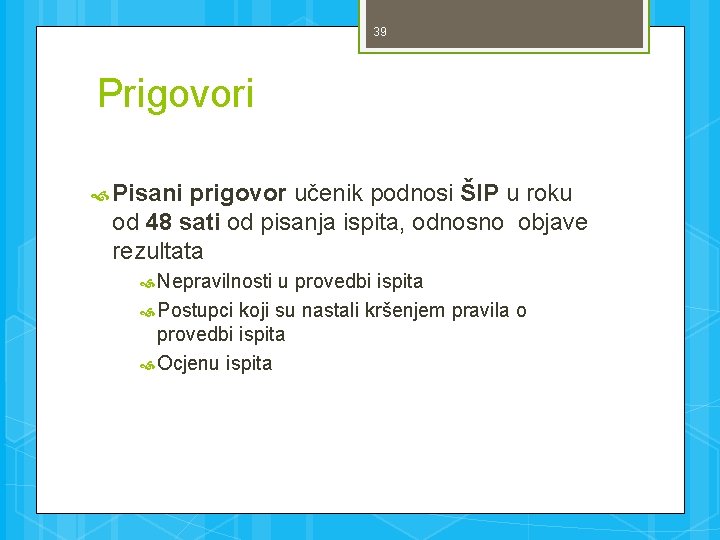 39

Prigovori

Pisani prigovor učenik podnosi ŠIP u roku od 48 sati od pisanja ispita, odnosno objave rezultata

Nepravilnosti u provedbi ispita

Postupci koji su nastali kršenjem pravila o provedbi ispita

Ocjenu ispita